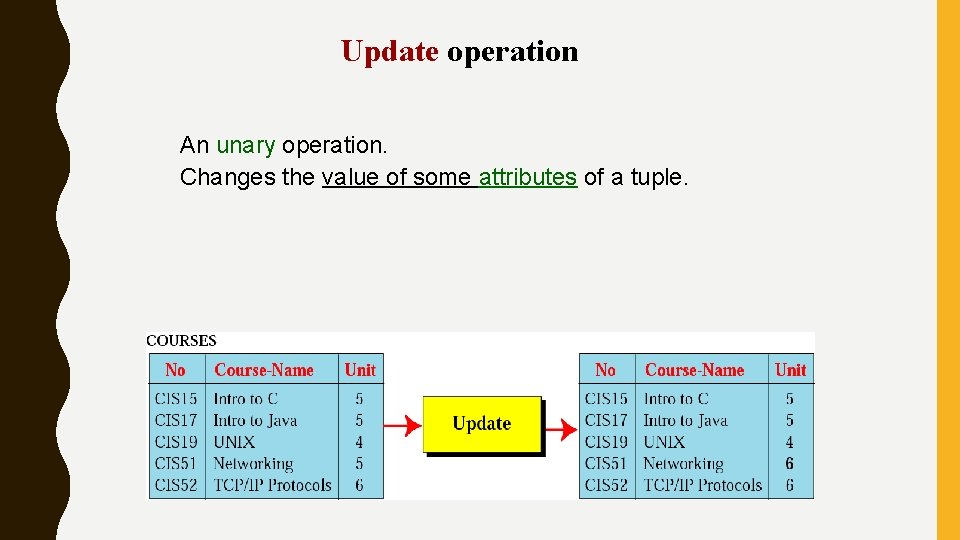 Update operation

An unary operation.
Changes the value of some attributes of a tuple.

COURSES

| No | Course-Name | Unit |
|---|---|---|
| CIS15 | Intro to C | 5 |
| CIS17 | Intro to Java | 5 |
| CIS19 | UNIX | 4 |
| CIS51 | Networking | 5 |
| CIS52 | TCP/IP Protocols | 6 |

Update

| No | Course-Name | Unit |
|---|---|---|
| CIS15 | Intro to C | 5 |
| CIS17 | Intro to Java | 5 |
| CIS19 | UNIX | 4 |
| CIS51 | Networking | 6 |
| CIS52 | TCP/IP Protocols | 6 |